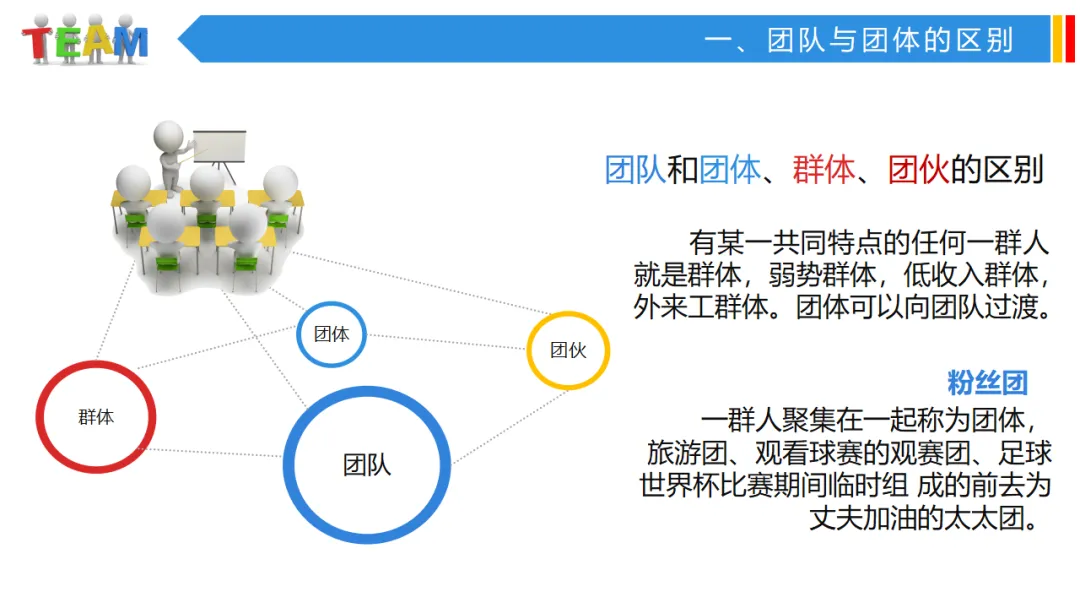 TEAM

一、团队与团体的区别

团队和团体、群体、团伙的区别

有某一共同特点的任何一群人就是群体，弱势群体，低收入群体，外来工群体。团体可以向团队过渡。

粉丝团
一群人聚集在一起称为团体，旅游团、观看球赛的观赛团、足球世界杯比赛期间临时组 成的前去为丈夫加油的太太团。

团体

团伙

群体

团队